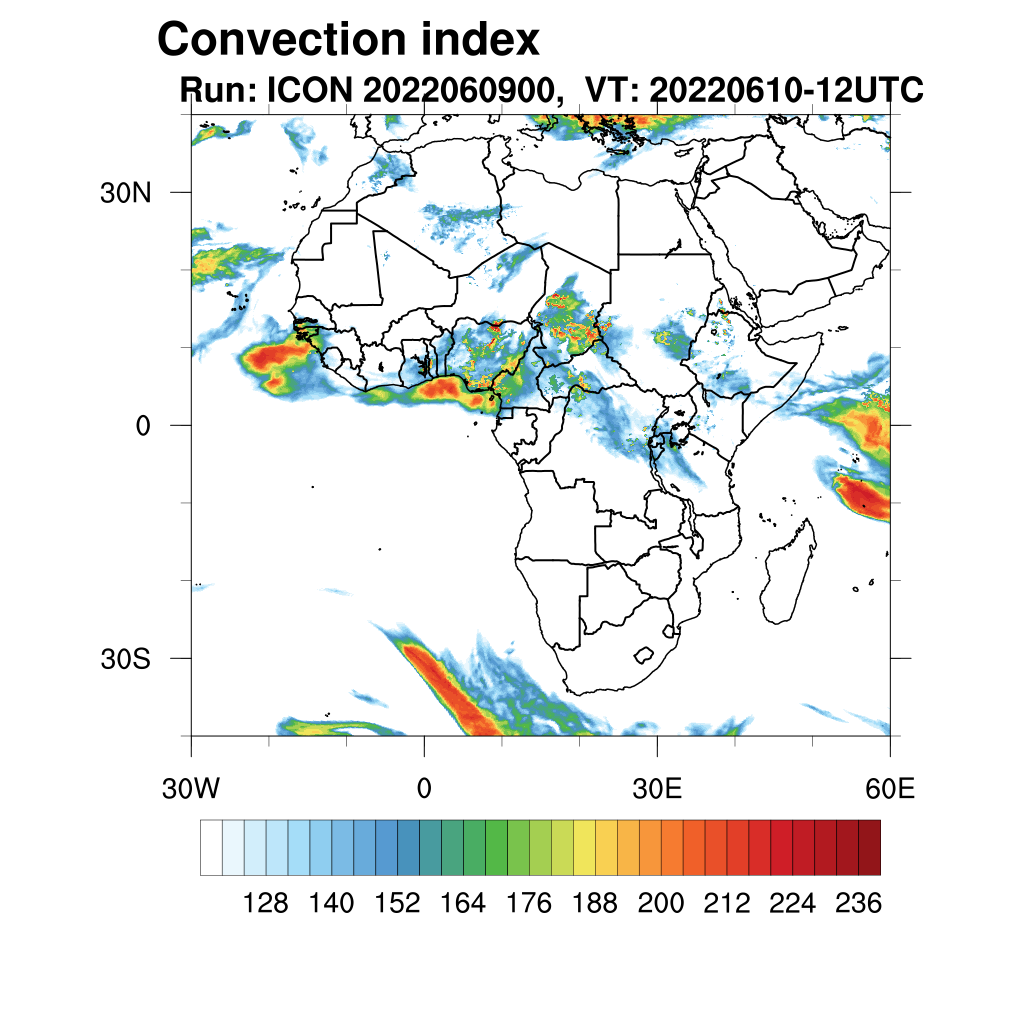 Convection index
Run: ICON 2022060900, VT: 20220610-12UTC

30N
0
30S

30W
0
30E
60E

128 140 152 164 176 188 200 212 224 236